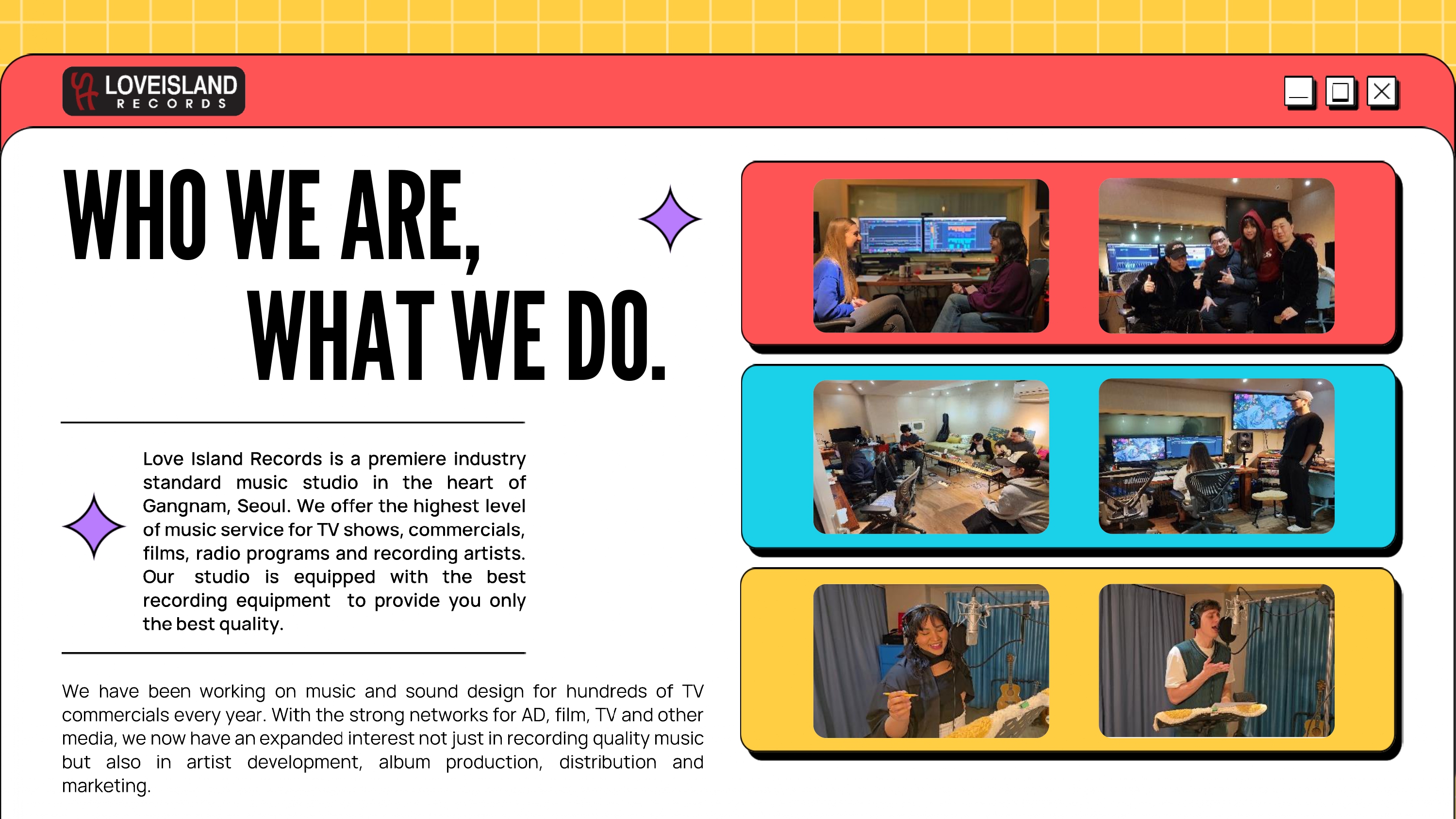 LOVEISLAND
RECORDS

WHO WE ARE,
WHAT WE DO.

Love Island Records is a premiere industry standard music studio in the heart of Gangnam, Seoul. We offer the highest level of music service for TV shows, commercials, films, radio programs and recording artists. Our studio is equipped with the best recording equipment to provide you only the best quality.

We have been working on music and sound design for hundreds of TV commercials every year. With the strong networks for AD, film, TV and other media, we now have an expanded interest not just in recording quality music but also in artist development, album production, distribution and marketing.